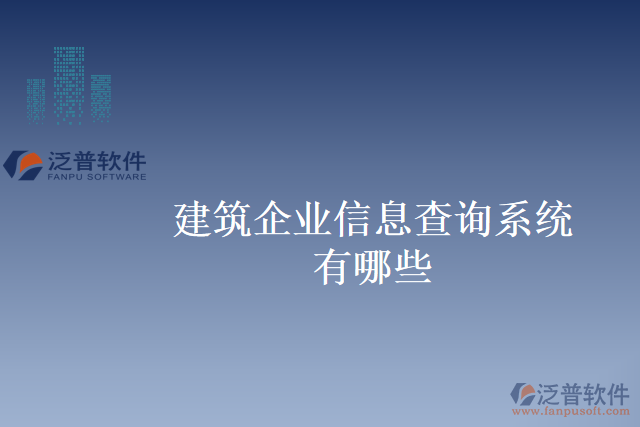 泛普软件
FANPU SOFTWARE

建筑企业信息查询系统有哪些

泛普软件
www.fanpusoft.com